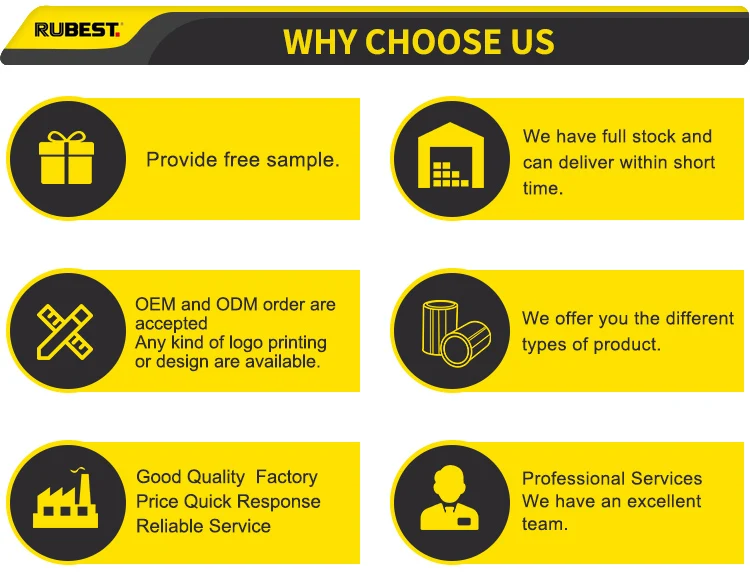 RUBEST.

WHY CHOOSE US

Provide free sample.

We have full stock and can deliver within short time.

OEM and ODM order are accepted
Any kind of logo printing or design are available.

We offer you the different types of product.

Good Quality Factory
Price Quick Response
Reliable Service

Professional Services
We have an excellent team.